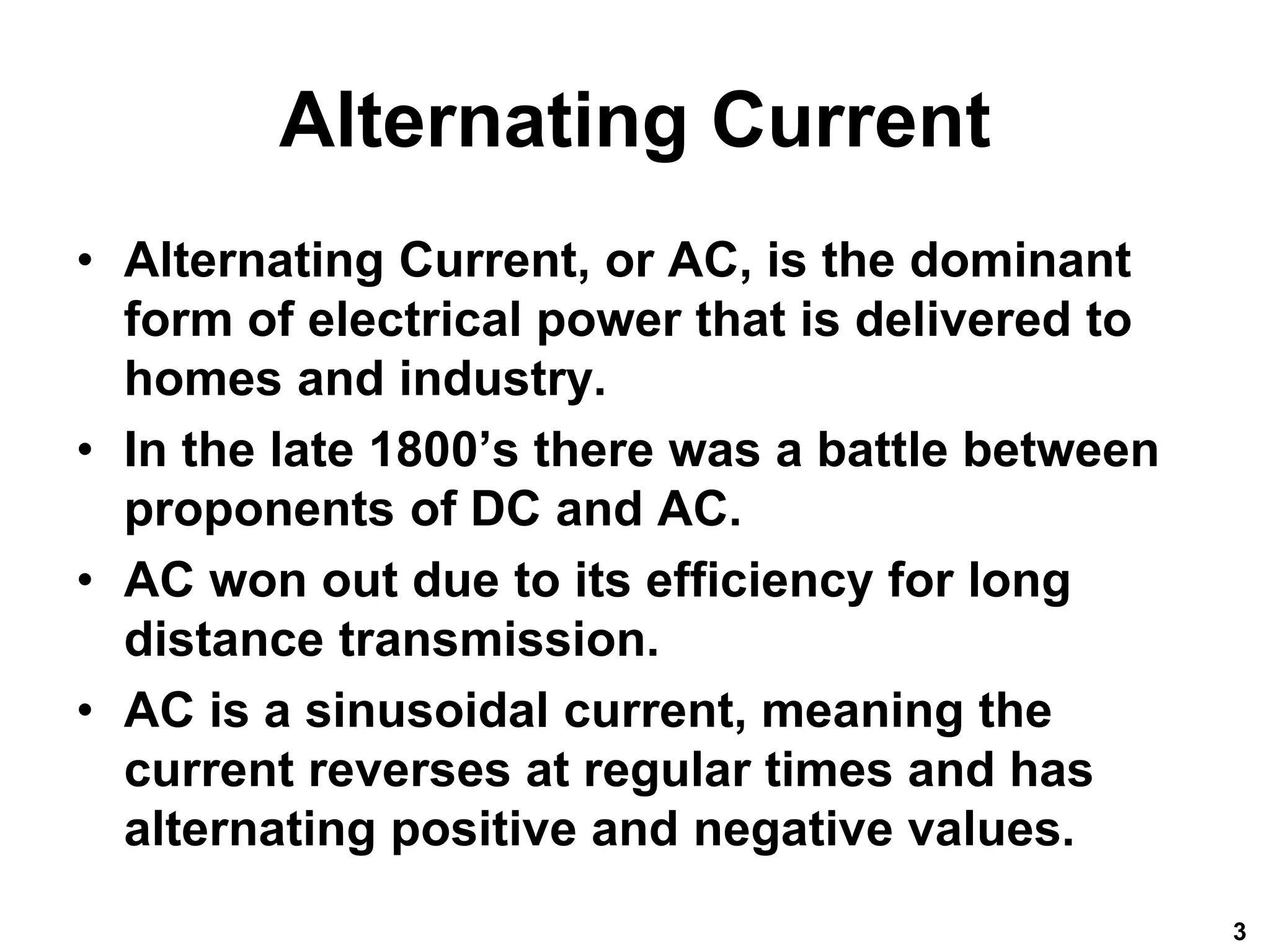 Alternating Current

• Alternating Current, or AC, is the dominant form of electrical power that is delivered to homes and industry.
• In the late 1800’s there was a battle between proponents of DC and AC.
• AC won out due to its efficiency for long distance transmission.
• AC is a sinusoidal current, meaning the current reverses at regular times and has alternating positive and negative values.

3